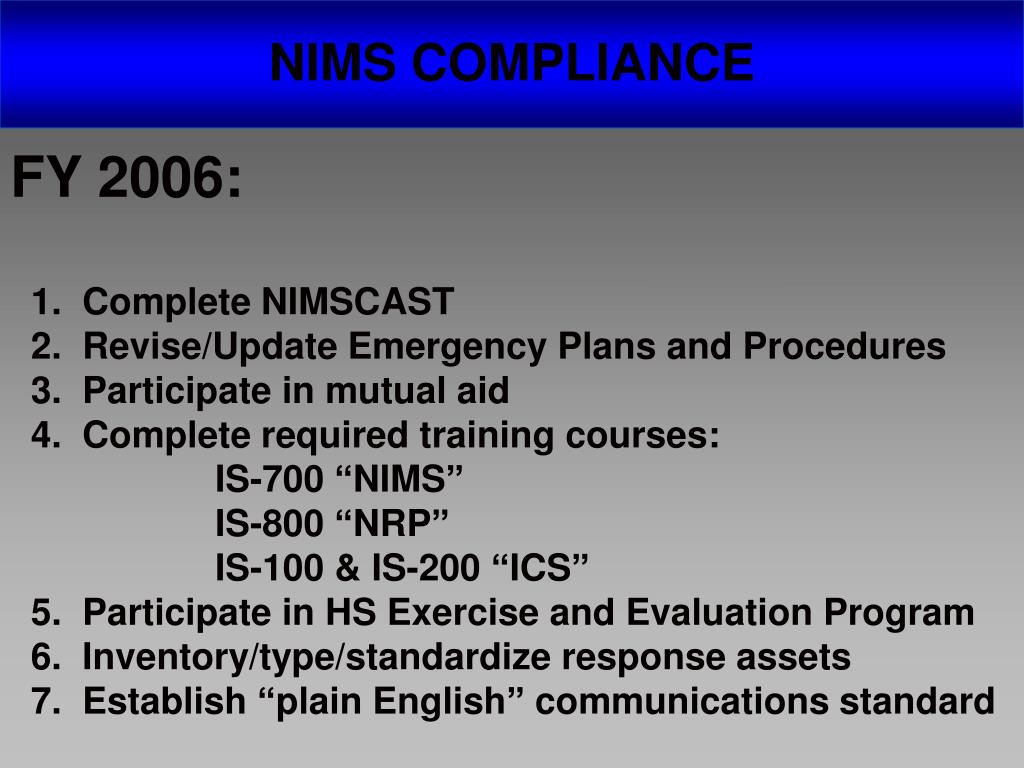 NIMS COMPLIANCE

FY 2006:

1. Complete NIMSCAST
2. Revise/Update Emergency Plans and Procedures
3. Participate in mutual aid
4. Complete required training courses:
IS-700 “NIMS”
IS-800 “NRP”
IS-100 & IS-200 “ICS”
5. Participate in HS Exercise and Evaluation Program
6. Inventory/type/standardize response assets
7. Establish “plain English” communications standard